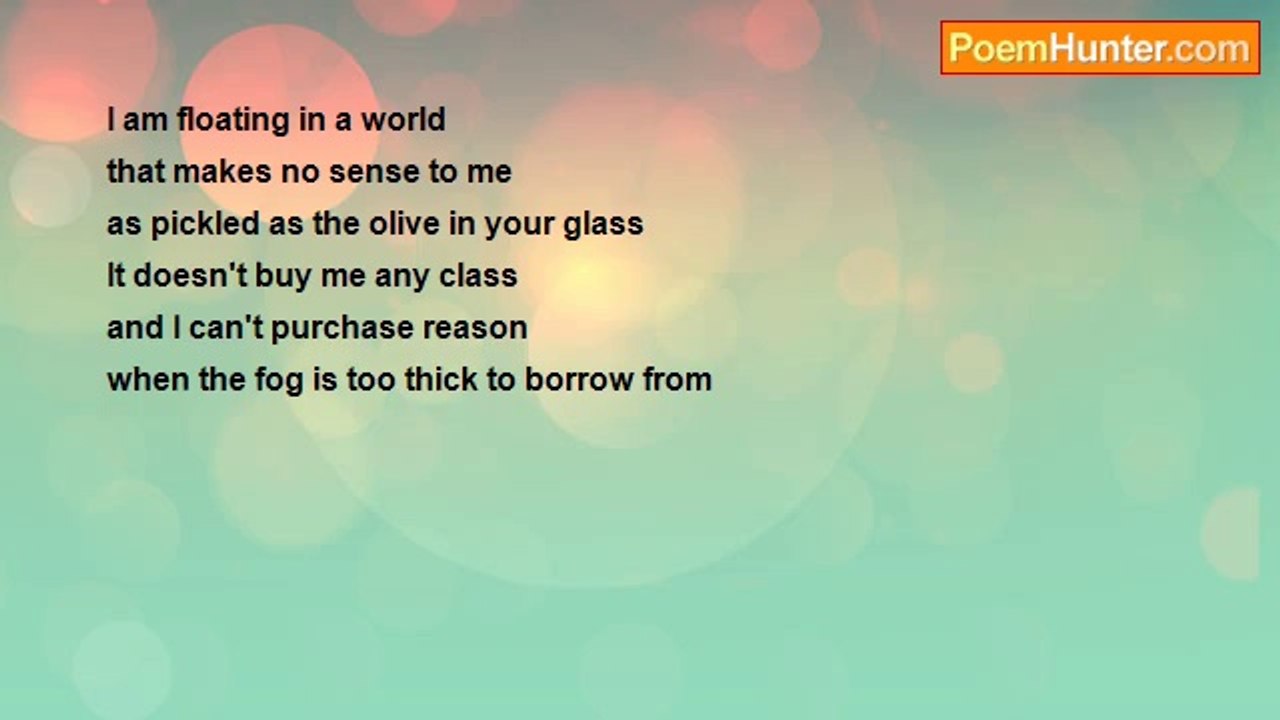 PoemHunter.com

I am floating in a world
that makes no sense to me
as pickled as the olive in your glass
It doesn't buy me any class
and I can't purchase reason
when the fog is too thick to borrow from